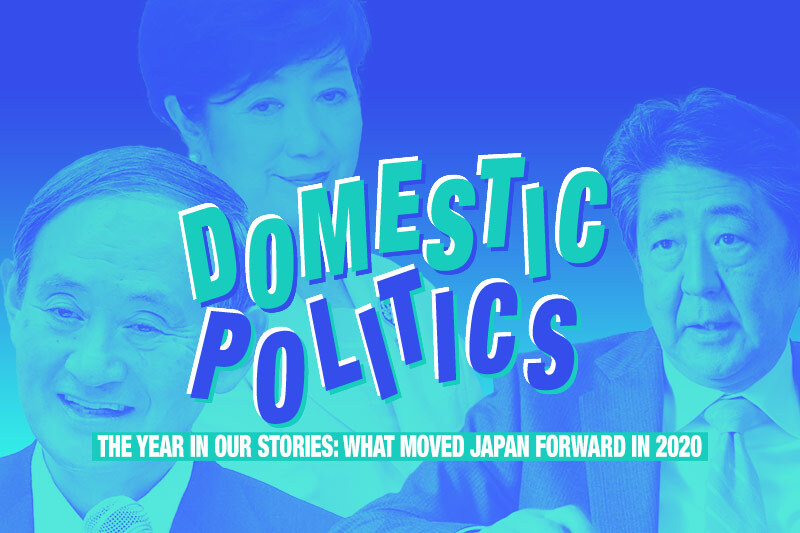 DOMESTIC POLITICS

THE YEAR IN OUR STORIES: WHAT MOVED JAPAN FORWARD IN 2020